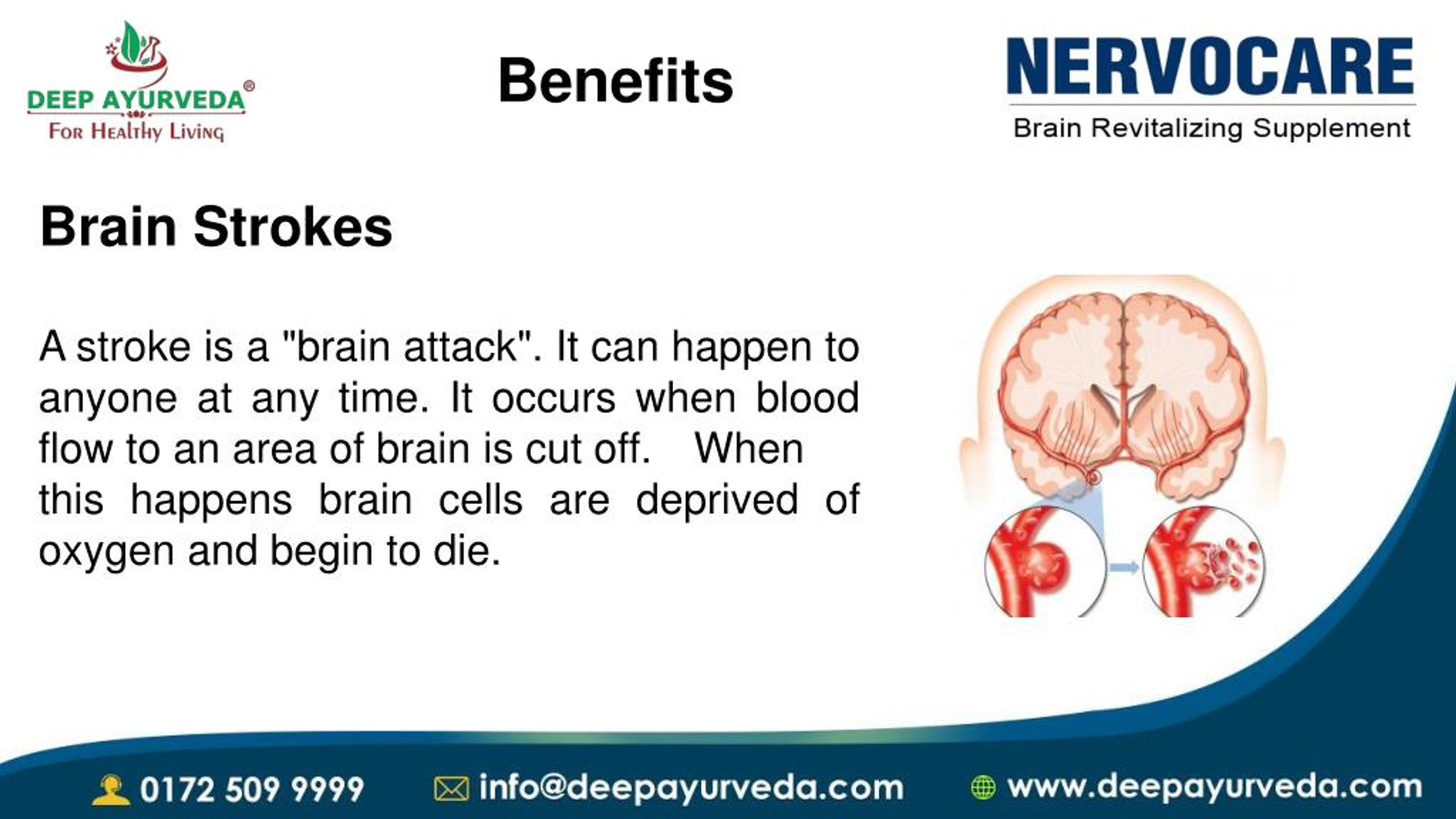 DEEP AYURVEDA®
For Healthy Living

Benefits

NERVOCARE
Brain Revitalizing Supplement

Brain Strokes

A stroke is a "brain attack". It can happen to anyone at any time. It occurs when blood flow to an area of brain is cut off. When this happens brain cells are deprived of oxygen and begin to die.

0172 509 9999 info@deepayurveda.com www.deepayurveda.com